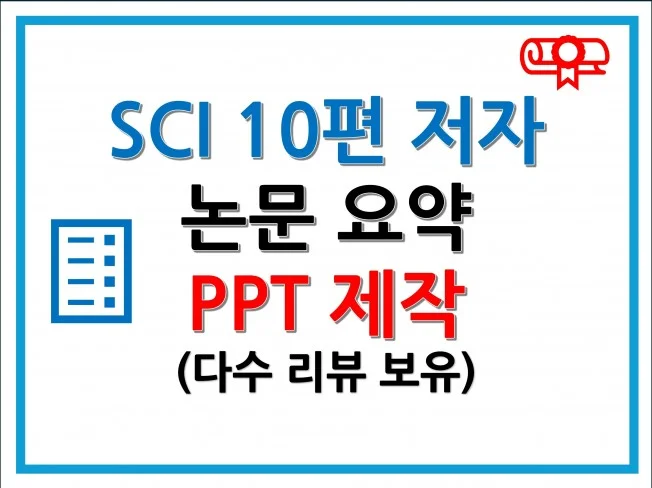 SCI 10편 저자
논문 요약
PPT 제작
(다수 리뷰 보유)